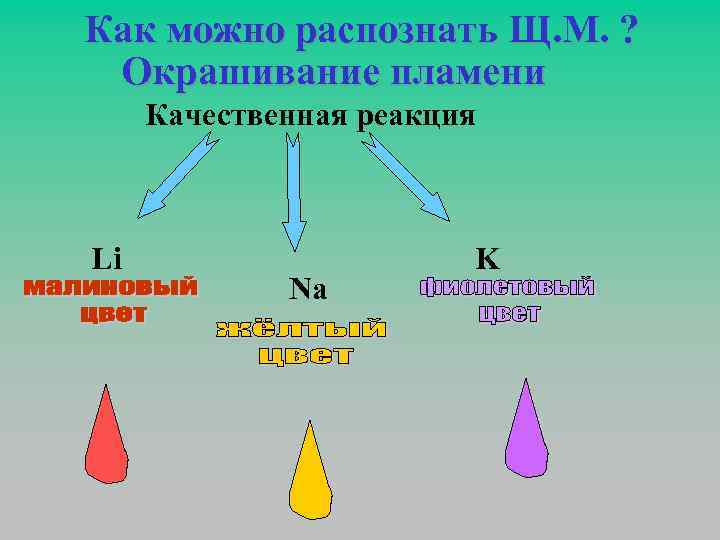 Как можно распознать Щ.М. ?
Окрашивание пламени

Качественная реакция

Li
малиновый цвет

Na
жёлтый цвет

K
фиолетовый цвет